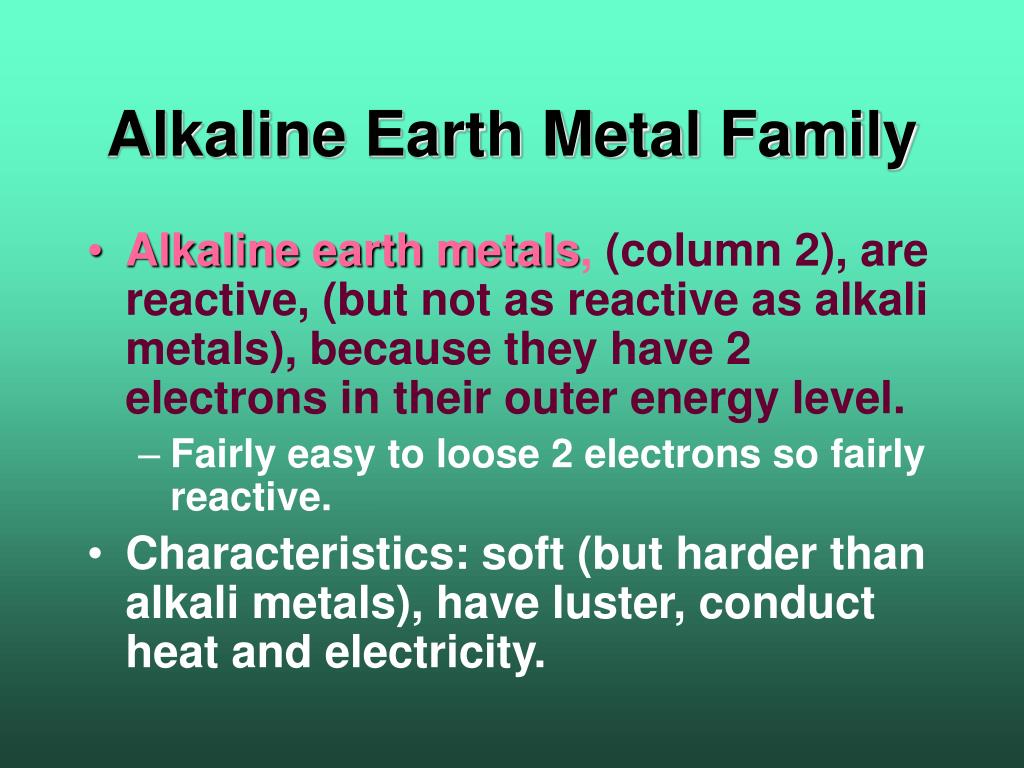 Alkaline Earth Metal Family

• Alkaline earth metals, (column 2), are reactive, (but not as reactive as alkali metals), because they have 2 electrons in their outer energy level.

– Fairly easy to loose 2 electrons so fairly reactive.

• Characteristics: soft (but harder than alkali metals), have luster, conduct heat and electricity.